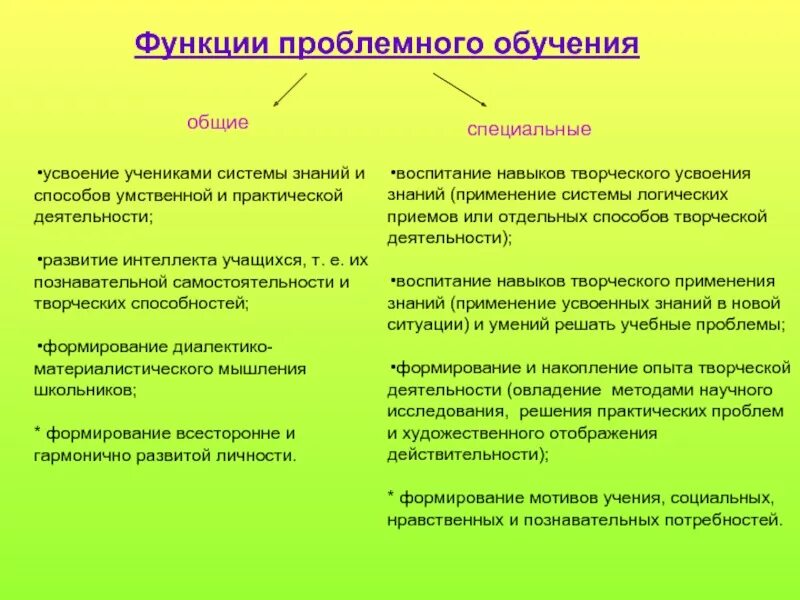 Функции проблемного обучения

общие

•усвоение учениками системы знаний и способов умственной и практической деятельности;

•развитие интеллекта учащихся, т. е. их познавательной самостоятельности и творческих способностей;

•формирование диалектико-материалистического мышления школьников;

* формирование всесторонне и гармонично развитой личности.

специальные

•воспитание навыков творческого усвоения знаний (применение системы логических приемов или отдельных способов творческой деятельности);

•воспитание навыков творческого применения знаний (применение усвоенных знаний в новой ситуации) и умений решать учебные проблемы;

•формирование и накопление опыта творческой деятельности (овладение методами научного исследования, решения практических проблем и художественного отображения действительности);

* формирование мотивов учения, социальных, нравственных и познавательных потребностей.